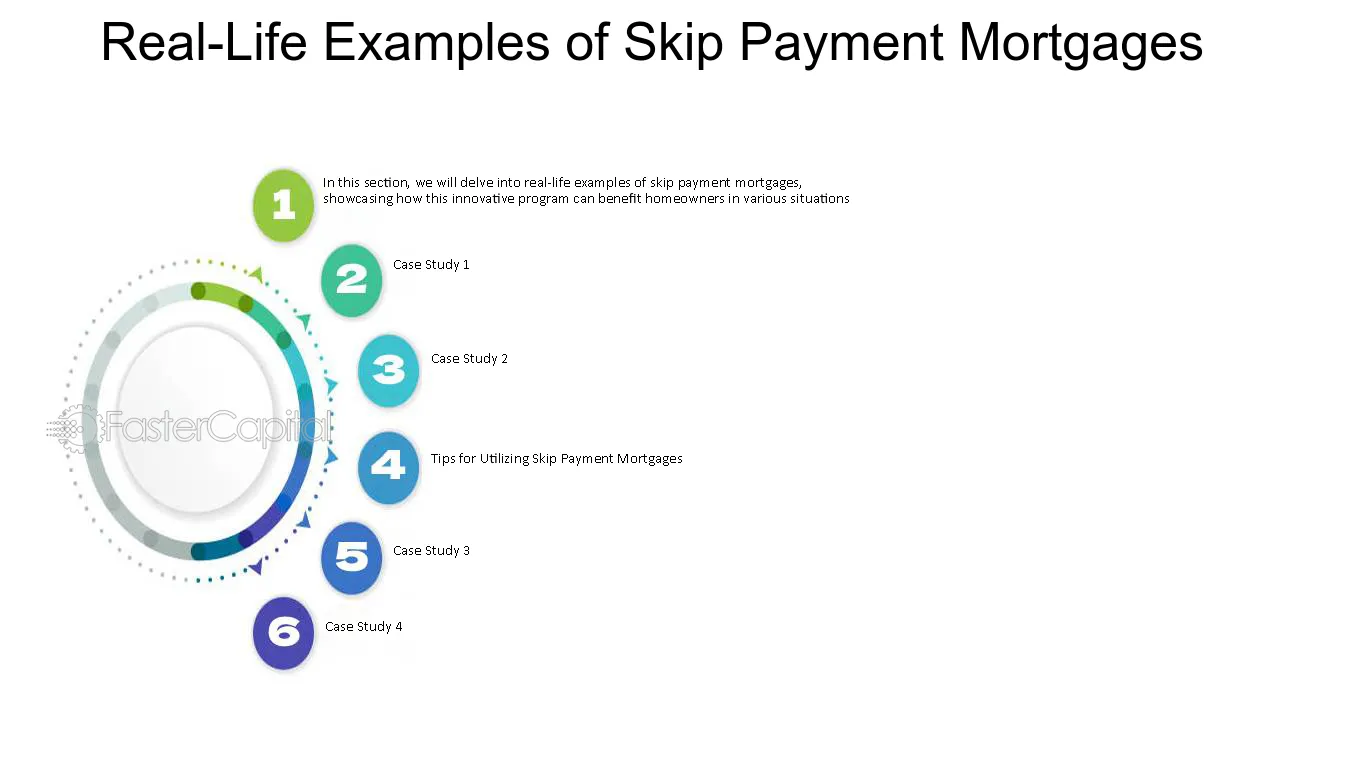 Real-Life Examples of Skip Payment Mortgages

1

In this section, we will delve into real-life examples of skip payment mortgages, showcasing how this innovative program can benefit homeowners in various situations

2

Case Study 1

3

Case Study 2

4

Tips for Utilizing Skip Payment Mortgages

5

Case Study 3

6

Case Study 4

FasterCapital